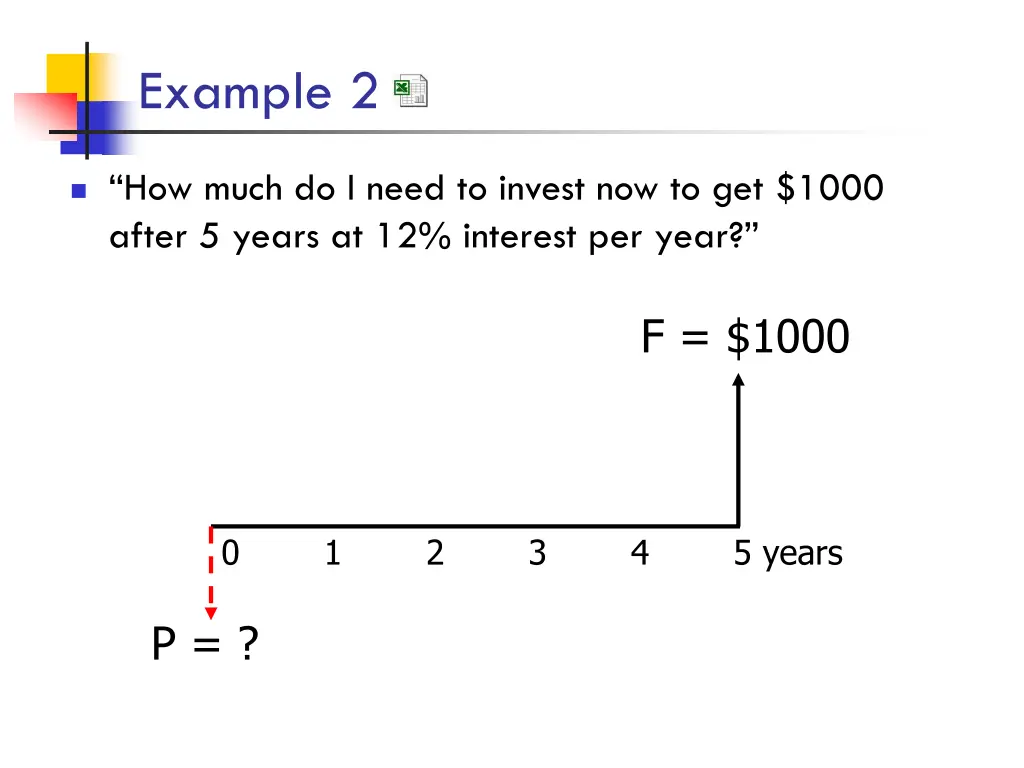 Example 2

“How much do I need to invest now to get \$1000 after 5 years at 12% interest per year?”

F = \$1000

0 1 2 3 4 5 years

P = ?